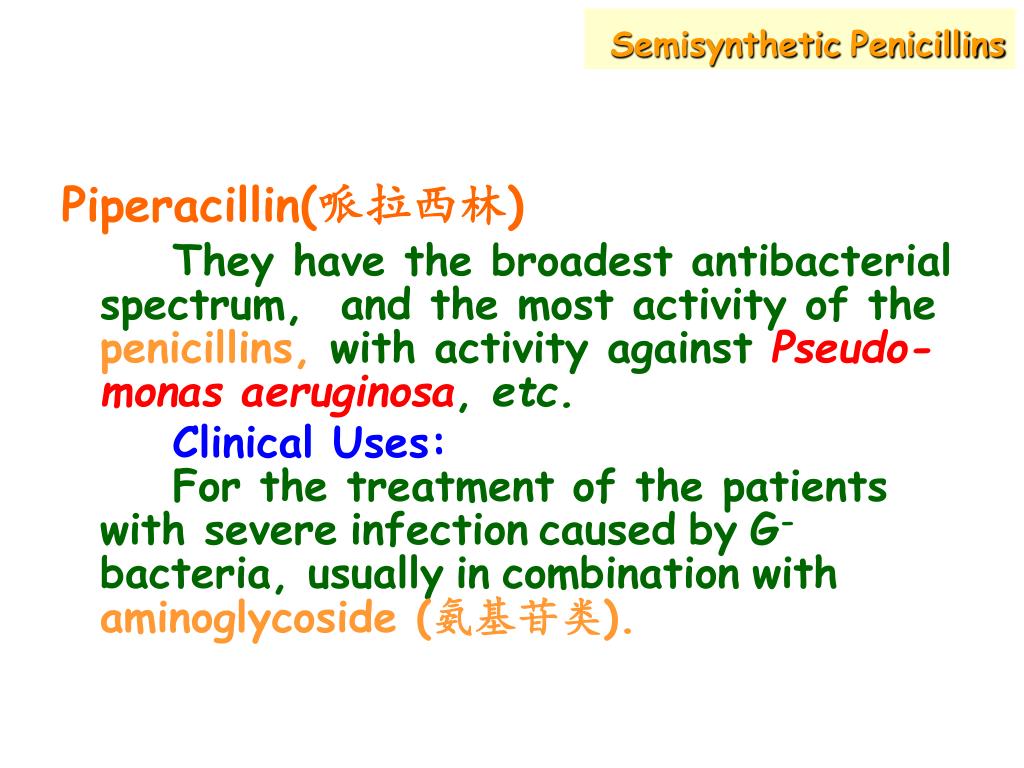 Semisynthetic Penicillins

Piperacillin(哌拉西林)

They have the broadest antibacterial spectrum, and the most activity of the penicillins, with activity against Pseudomonas aeruginosa, etc.

Clinical Uses:

For the treatment of the patients with severe infection caused by $G^-$ bacteria, usually in combination with aminoglycoside (氨基苷类).